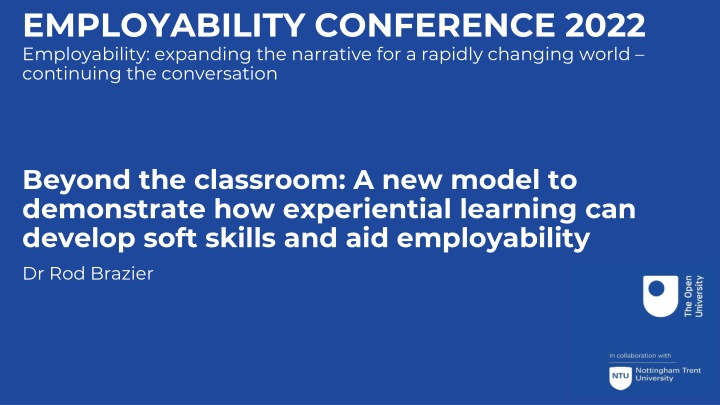 EMPLOYABILITY CONFERENCE 2022
Employability: expanding the narrative for a rapidly changing world – continuing the conversation

Beyond the classroom: A new model to demonstrate how experiential learning can develop soft skills and aid employability
Dr Rod Brazier

The Open University

In collaboration with
NTU Nottingham Trent University